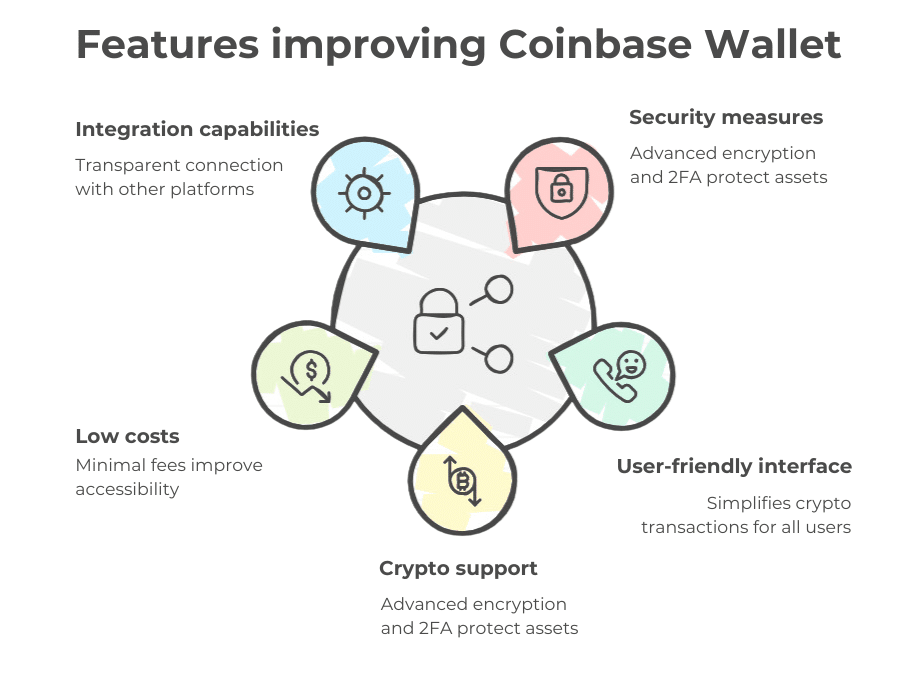 Features improving Coinbase Wallet

Integration capabilities

Transparent connection with other platforms

Security measures

Advanced encryption and 2FA protect assets

Low costs

Minimal fees improve accessibility

User-friendly interface

Simplifies crypto transactions for all users

Crypto support

Advanced encryption and 2FA protect assets